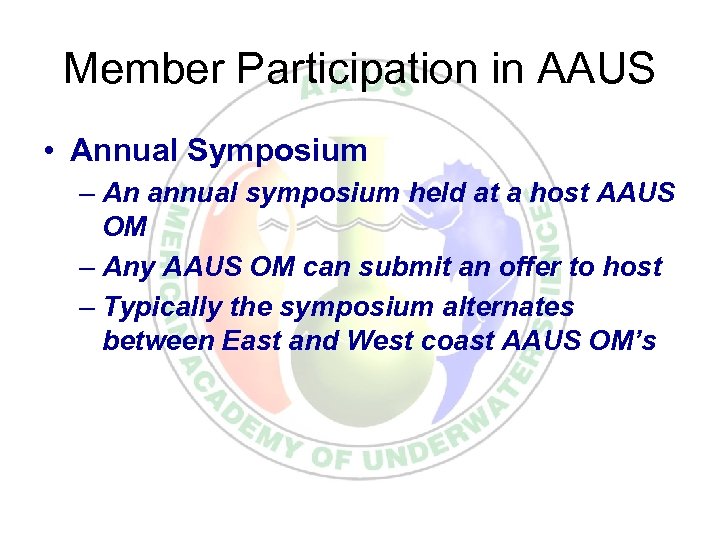 Member Participation in AAUS

• Annual Symposium
– An annual symposium held at a host AAUS OM
– Any AAUS OM can submit an offer to host
– Typically the symposium alternates between East and West coast AAUS OM's

AAUS
AMERICAN ACADEMY OF UNDERWATER SCIENCES